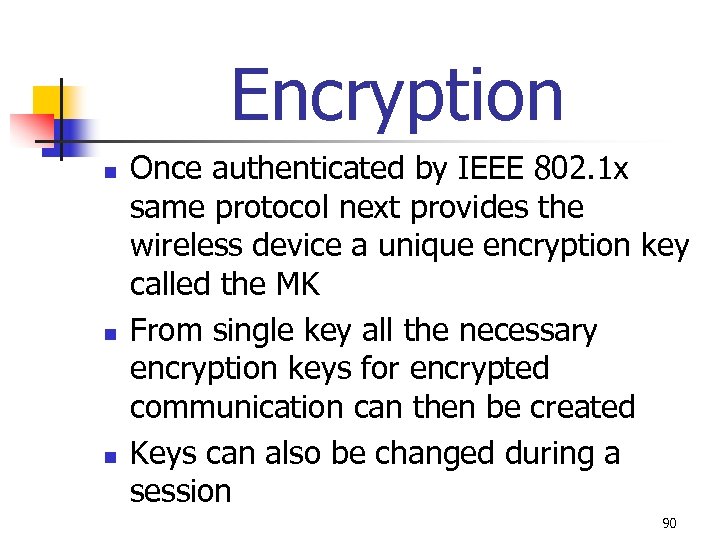 Encryption

- Once authenticated by IEEE 802.1x same protocol next provides the wireless device a unique encryption key called the MK
- From single key all the necessary encryption keys for encrypted communication can then be created
- Keys can also be changed during a session

90